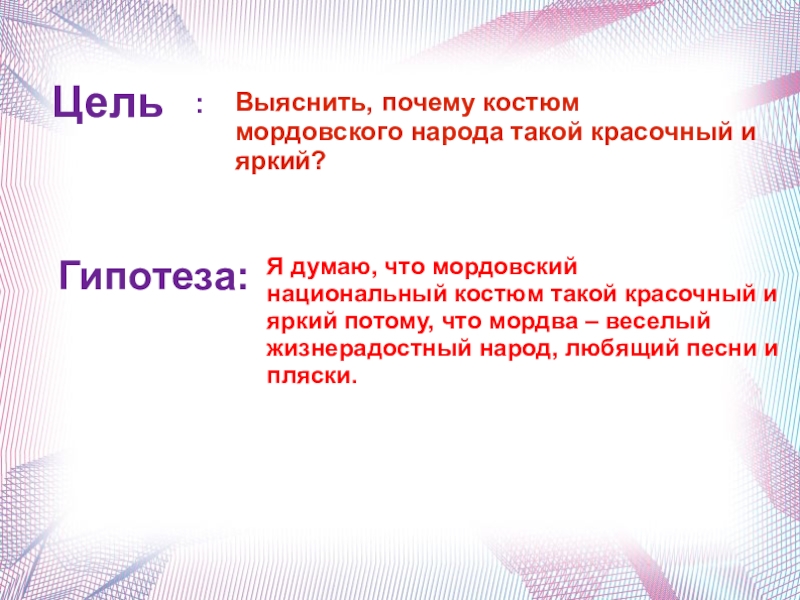 Цель :

Выяснить, почему костюм мордовского народа такой красочный и яркий?

Гипотеза:

Я думаю, что мордовский национальный костюм такой красочный и яркий потому, что мордва – веселый жизнерадостный народ, любящий песни и пляски.